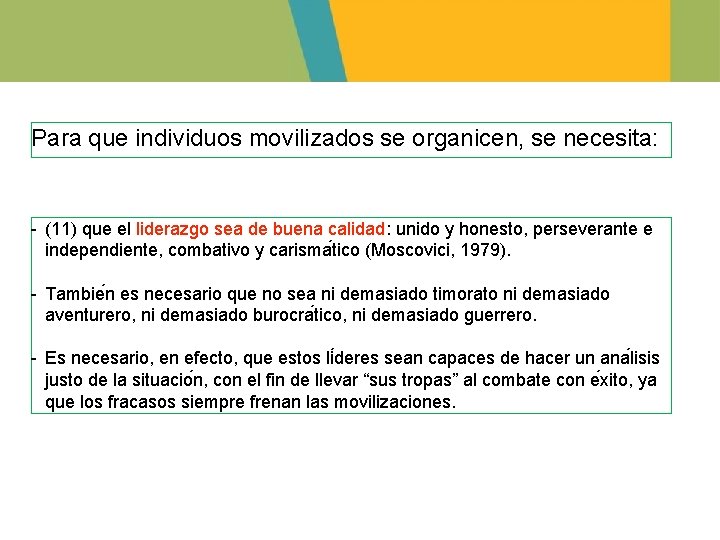 Para que individuos movilizados se organicen, se necesita:

- (11) que el liderazgo sea de buena calidad: unido y honesto, perseverante e independiente, combativo y carismático (Moscovici, 1979).

- También es necesario que no sea ni demasiado timorato ni demasiado aventurero, ni demasiado burocrático, ni demasiado guerrero.

- Es necesario, en efecto, que estos líderes sean capaces de hacer un análisis justo de la situación, con el fin de llevar “sus tropas” al combate con éxito, ya que los fracasos siempre frenan las movilizaciones.